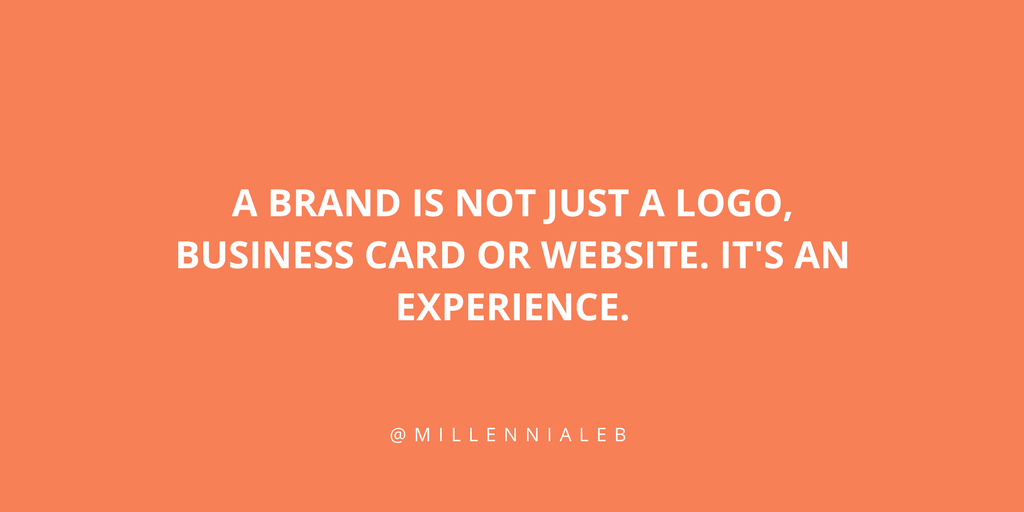 A BRAND IS NOT JUST A LOGO, BUSINESS CARD OR WEBSITE. IT'S AN EXPERIENCE.

@MILLENNIALEB